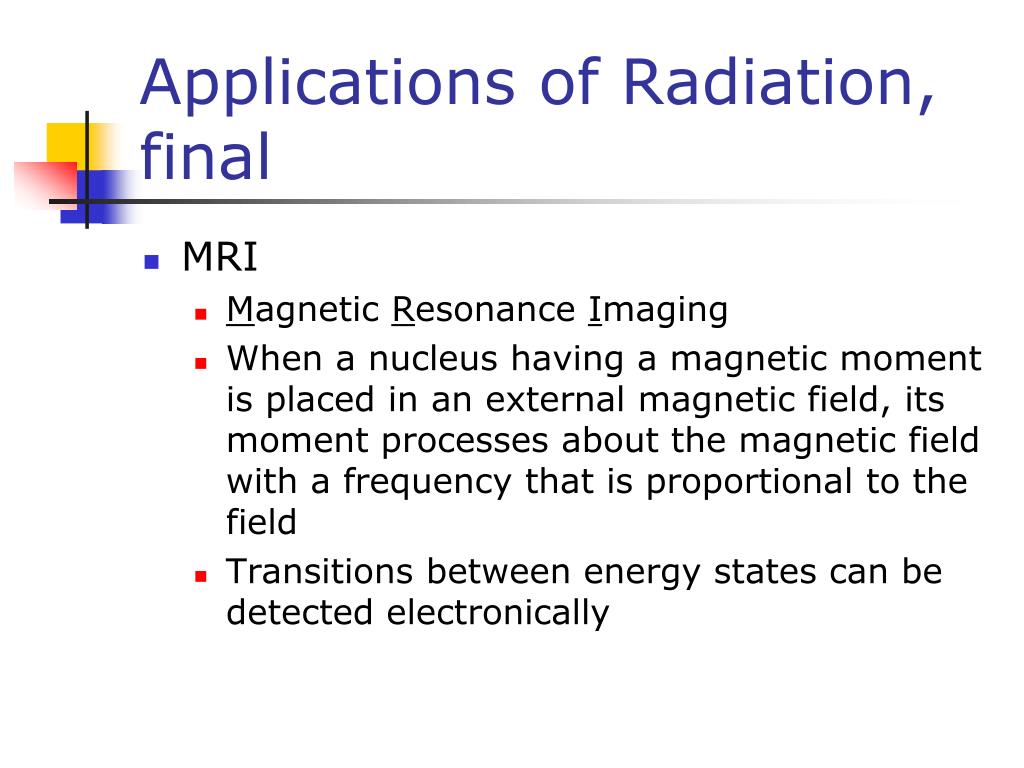 Applications of Radiation, final

MRI

Magnetic Resonance Imaging

When a nucleus having a magnetic moment is placed in an external magnetic field, its moment processes about the magnetic field with a frequency that is proportional to the field

Transitions between energy states can be detected electronically